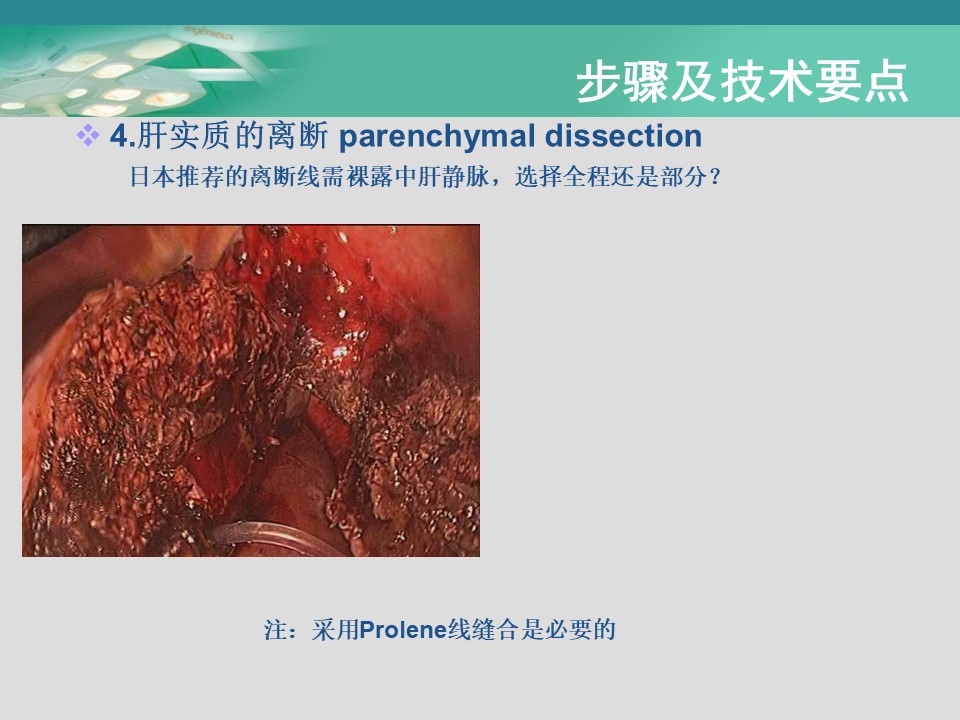 步骤及技术要点

4.肝实质的离断 parenchymal dissection

日本推荐的离断线需裸露中肝静脉，选择全程还是部分？

注：采用Prolene线缝合是必要的